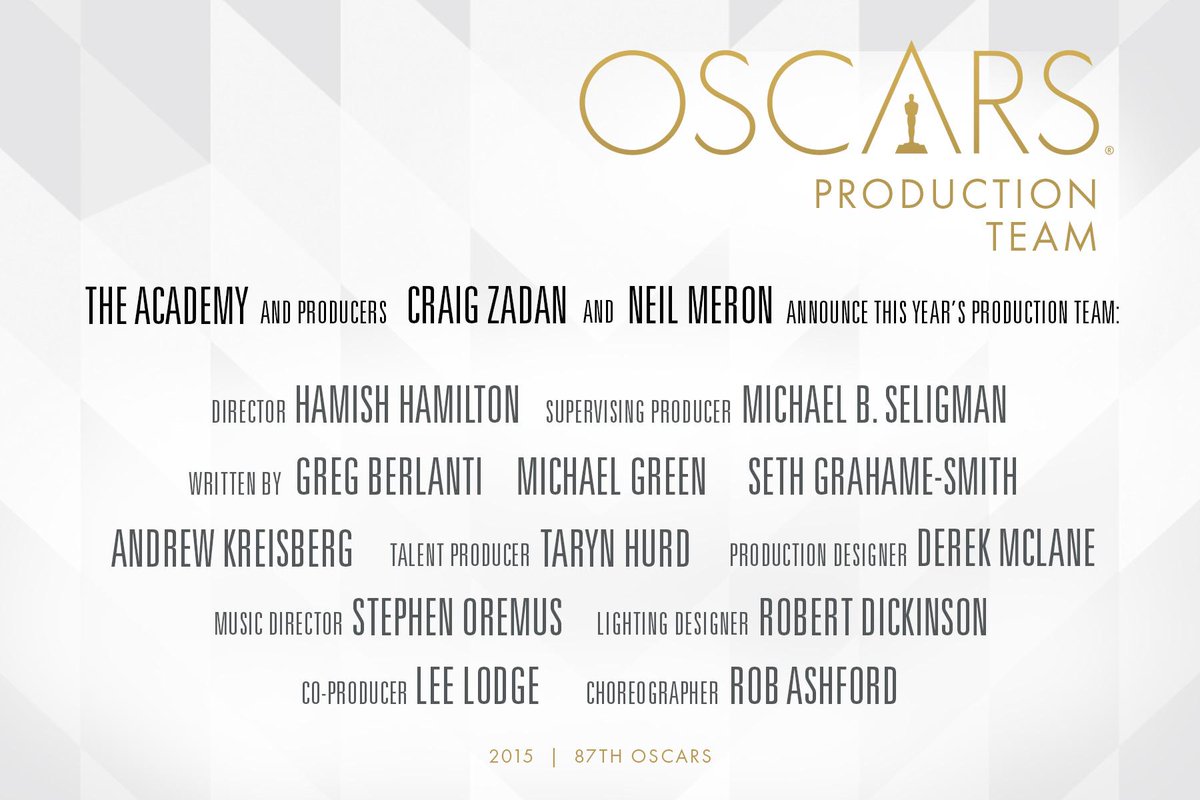 OSCARS®
PRODUCTION TEAM

THE ACADEMY AND PRODUCERS CRAIG ZADAN AND NEIL MERON ANNOUNCE THIS YEAR'S PRODUCTION TEAM:

DIRECTOR HAMISH HAMILTON SUPERVISING PRODUCER MICHAEL B. SELIGMAN

WRITTEN BY GREG BERLANTI MICHAEL GREEN SETH GRAHAME-SMITH ANDREW KREISBERG TALENT PRODUCER TARYN HURD PRODUCTION DESIGNER DEREK MCLANE

MUSIC DIRECTOR STEPHEN OREMUS LIGHTING DESIGNER ROBERT DICKINSON

CO-PRODUCER LEE LODGE CHOREOGRAPHER ROB ASHFORD

2015 | 87TH OSCARS